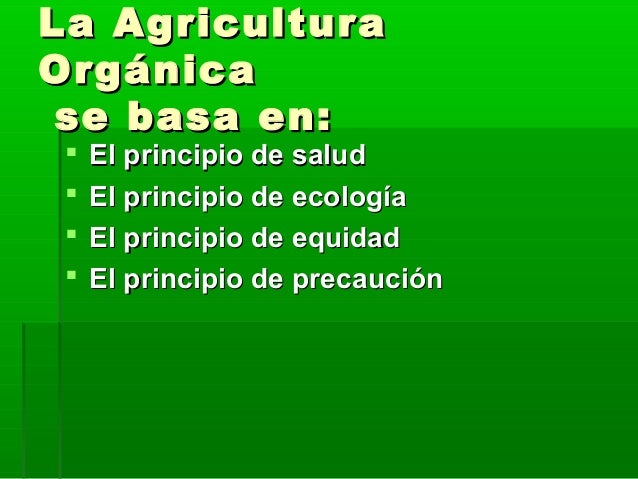 La Agricultura Orgánica
se basa en:

- El principio de salud
- El principio de ecología
- El principio de equidad
- El principio de precaución